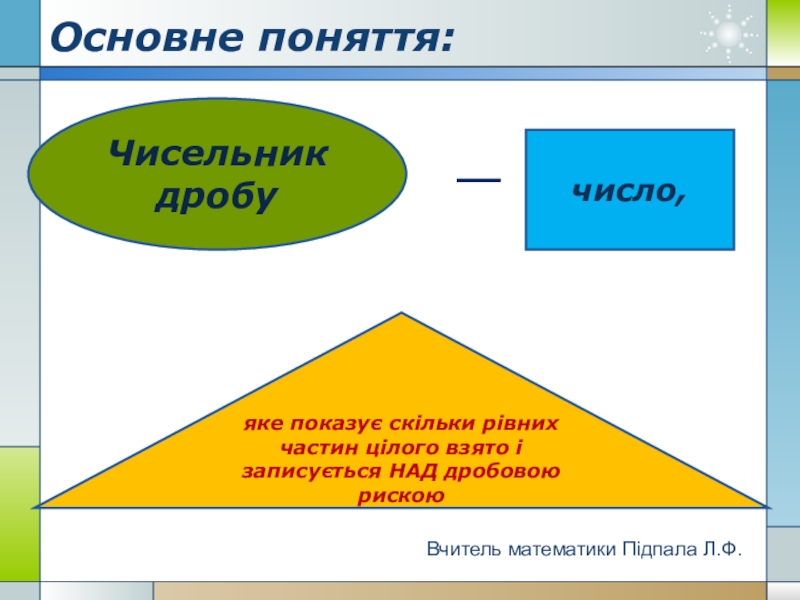 Основне поняття:

Чисельник дробу

—

число,

яке показує скільки рівних частин цілого взято і записується НАД дробовою рискою

Вчитель математики Підпала Л.Ф.